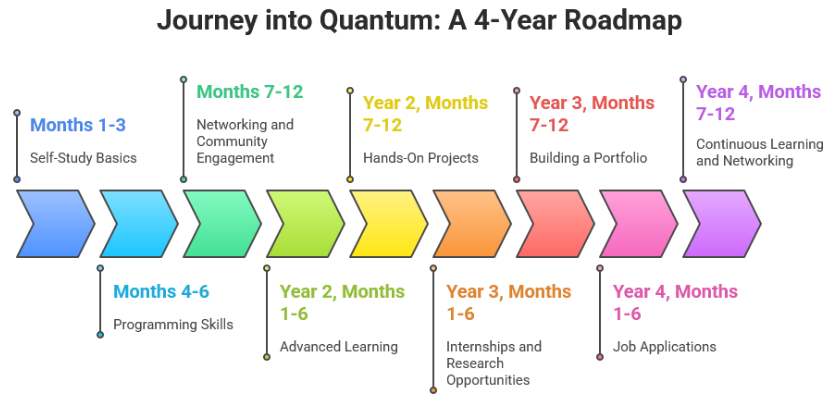 Journey into Quantum: A 4-Year Roadmap

Months 1-3
Self-Study Basics

Months 4-6
Programming Skills

Months 7-12
Networking and Community Engagement

Year 2, Months 1-6
Advanced Learning

Year 2, Months 7-12
Hands-On Projects

Year 3, Months 1-6
Internships and Research Opportunities

Year 3, Months 7-12
Building a Portfolio

Year 4, Months 1-6
Job Applications

Year 4, Months 7-12
Continuous Learning and Networking